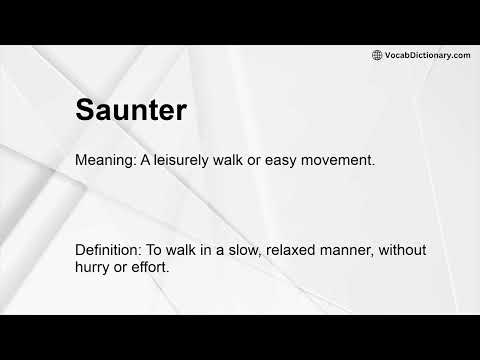 VocabDictionary.com

Saunter

Meaning: A leisurely walk or easy movement.

Definition: To walk in a slow, relaxed manner, without hurry or effort.